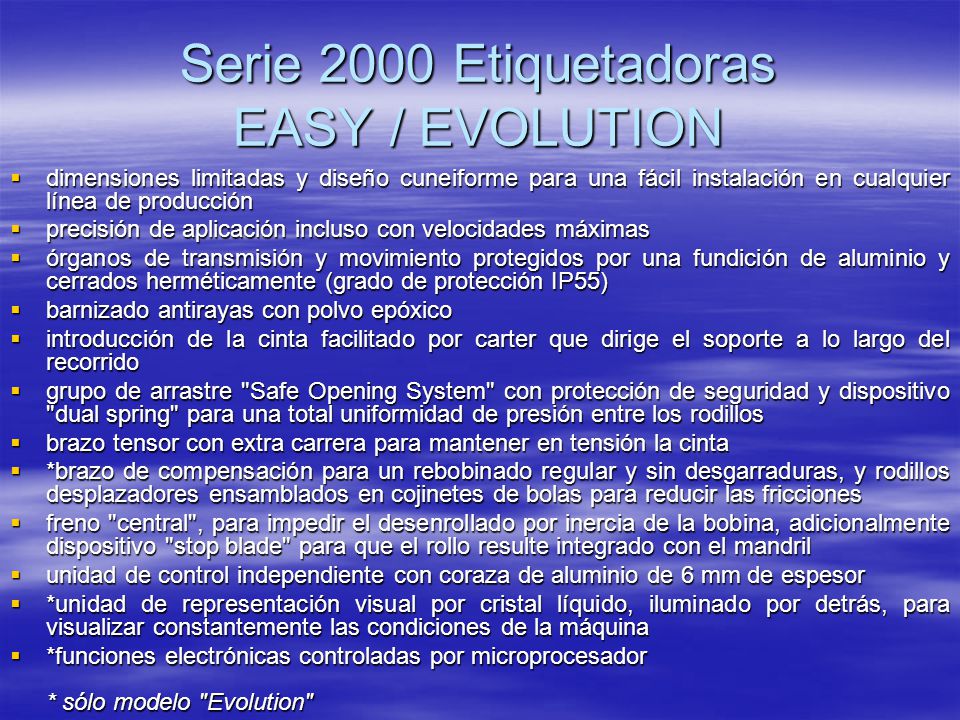 Serie 2000 Etiquetadoras
EASY / EVOLUTION

- dimensiones limitadas y diseño cuneiforme para una fácil instalación en cualquier línea de producción
- precisión de aplicación incluso con velocidades máximas
- órganos de transmisión y movimiento protegidos por una fundición de aluminio y cerrados herméticamente (grado de protección IP55)
- barnizado antirayas con polvo epóxico
- introducción de la cinta facilitado por carter que dirige el soporte a lo largo del recorrido
- grupo de arrastre "Safe Opening System" con protección de seguridad y dispositivo "dual spring" para una total uniformidad de presión entre los rodillos
- brazo tensor con extra carrera para mantener en tensión la cinta
- *brazo de compensación para un rebobinado regular y sin desgarraduras, y rodillos desplazadores ensamblados en cojinetes de bolas para reducir las fricciones
- freno "central", para impedir el desenrollado por inercia de la bobina, adicionalmente dispositivo "stop blade" para que el rollo resulte integrado con el mandril
- unidad de control independiente con coraza de aluminio de 6 mm de espesor
- *unidad de representación visual por cristal líquido, iluminado por detrás, para visualizar constantemente las condiciones de la máquina
- *funciones electrónicas controladas por microprocesador

* sólo modelo "Evolution"